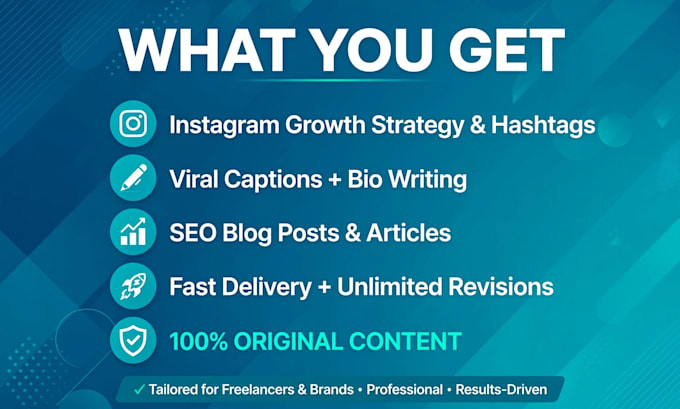 WHAT YOU GET

Instagram Growth Strategy & Hashtags

Viral Captions + Bio Writing

SEO Blog Posts & Articles

Fast Delivery + Unlimited Revisions

100% ORIGINAL CONTENT

✓ Tailored for Freelancers & Brands • Professional • Results-Driven